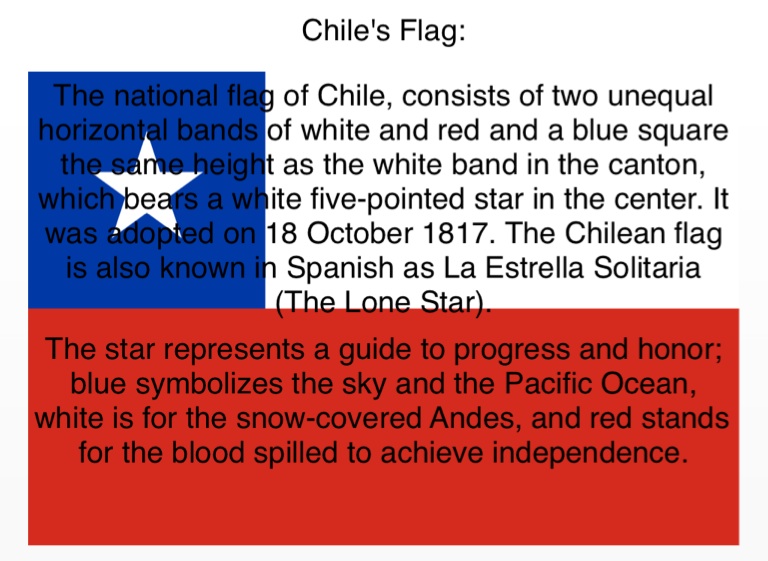 Chile's Flag:

The national flag of Chile, consists of two unequal horizontal bands of white and red and a blue square the same height as the white band in the canton, which bears a white five-pointed star in the center. It was adopted on 18 October 1817. The Chilean flag is also known in Spanish as La Estrella Solitaria (The Lone Star).

The star represents a guide to progress and honor; blue symbolizes the sky and the Pacific Ocean, white is for the snow-covered Andes, and red stands for the blood spilled to achieve independence.